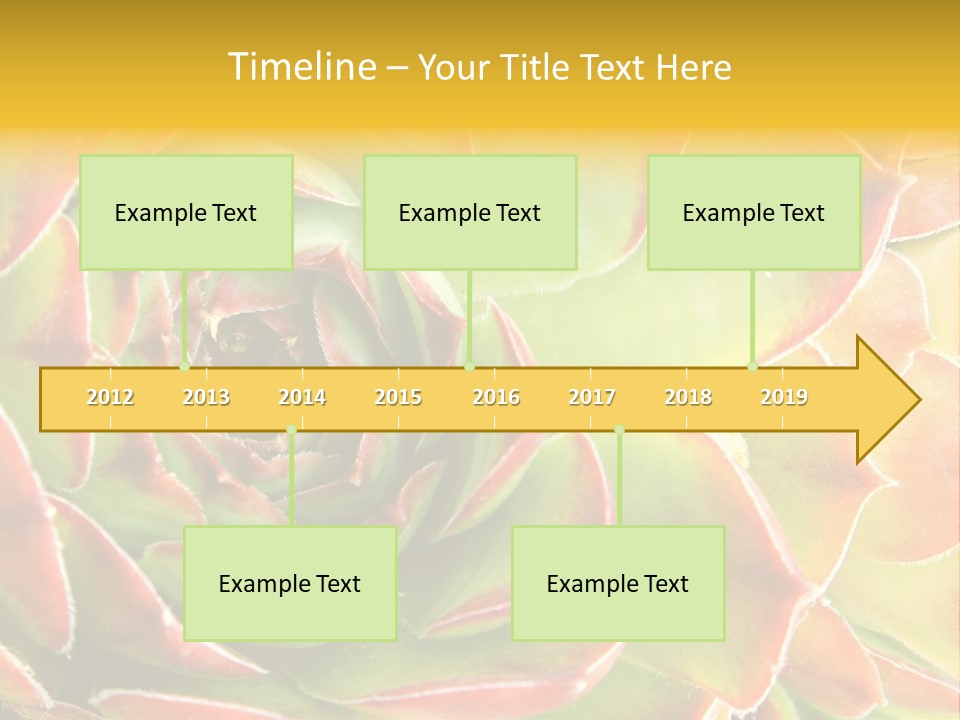 Timeline – Your Title Text Here

Example Text

Example Text

Example Text

2012 2013 2014 2015 2016 2017 2018 2019

Example Text

Example Text